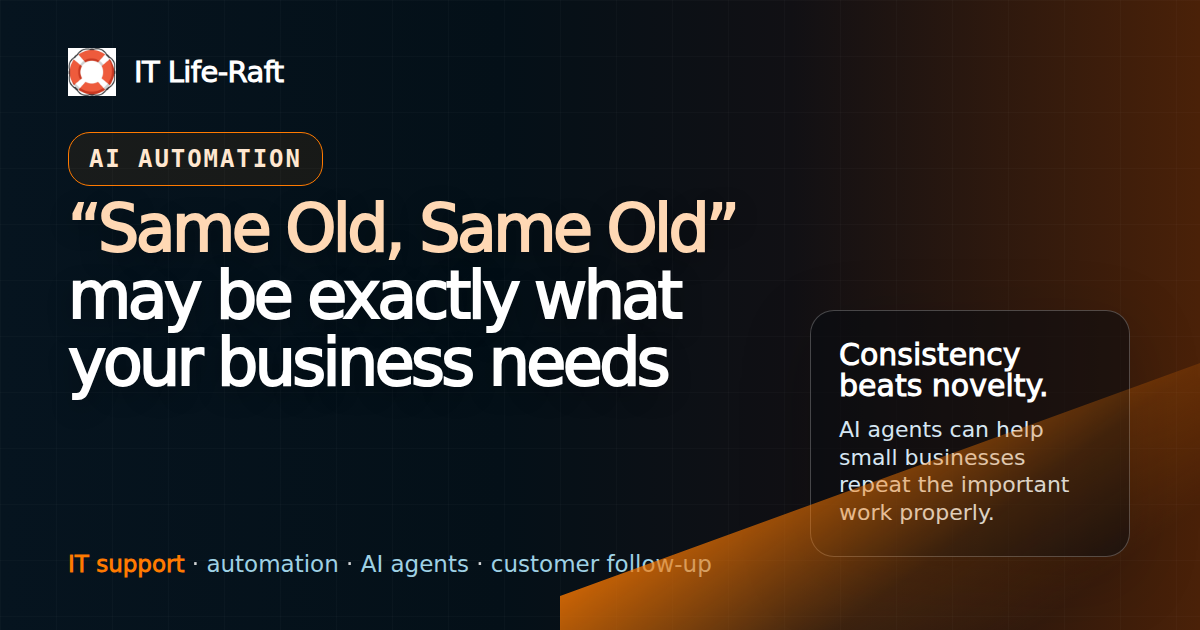 IT Life-Raft

AI AUTOMATION

“Same Old, Same Old” may be exactly what your business needs

Consistency beats novelty.

AI agents can help small businesses repeat the important work properly.

IT support · automation · AI agents · customer follow-up